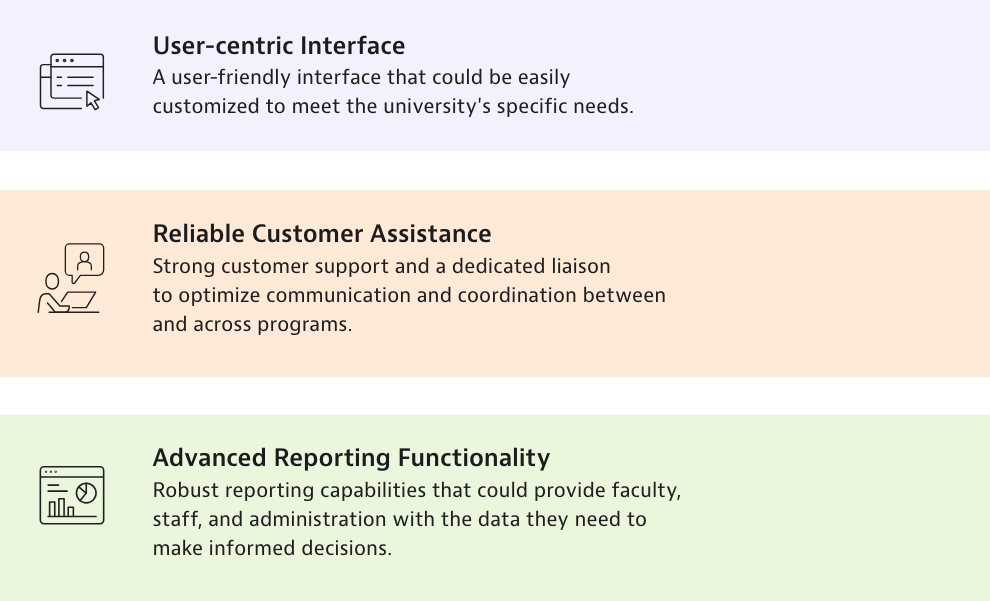 User-centric Interface
A user-friendly interface that could be easily customized to meet the university's specific needs.

Reliable Customer Assistance
Strong customer support and a dedicated liaison to optimize communication and coordination between and across programs.

Advanced Reporting Functionality
Robust reporting capabilities that could provide faculty, staff, and administration with the data they need to make informed decisions.